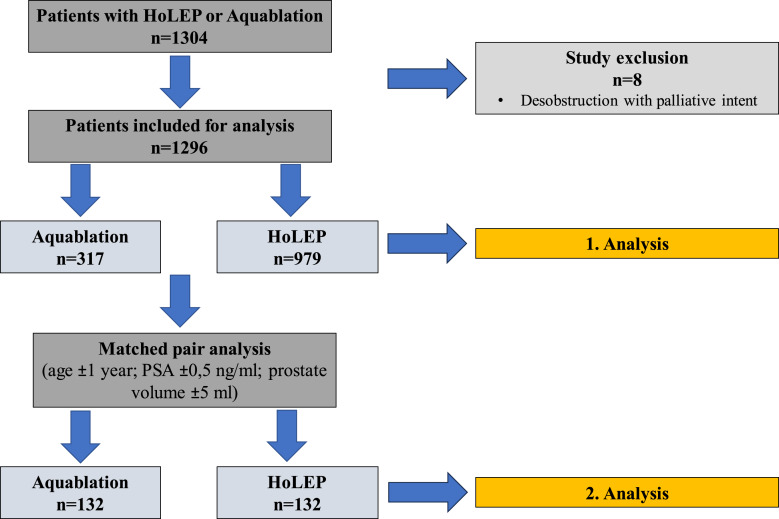 Patients with HoLEP or Aquablation
n=1304

Study exclusion
n=8
• Desobstruction with palliative intent

Patients included for analysis
n=1296

Aquablation
n=317

HoLEP
n=979

1. Analysis

Matched pair analysis
(age ±1 year; PSA ±0,5 ng/ml; prostate volume ±5 ml)

Aquablation
n=132

HoLEP
n=132

2. Analysis